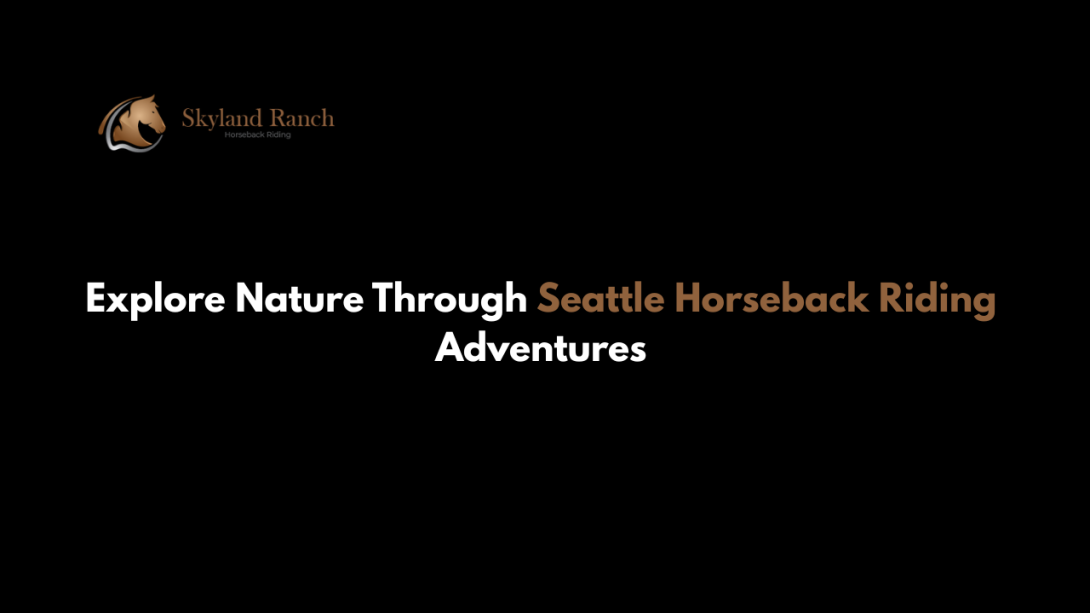 Skyland Ranch
Horseback Riding

Explore Nature Through Seattle Horseback Riding Adventures